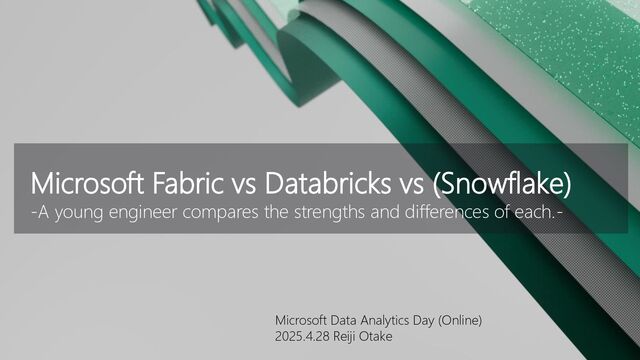 Microsoft Fabric vs Databricks vs (Snowflake)
-A young engineer compares the strengths and differences of each.-

Microsoft Data Analytics Day (Online)
2025.4.28 Reiji Otake